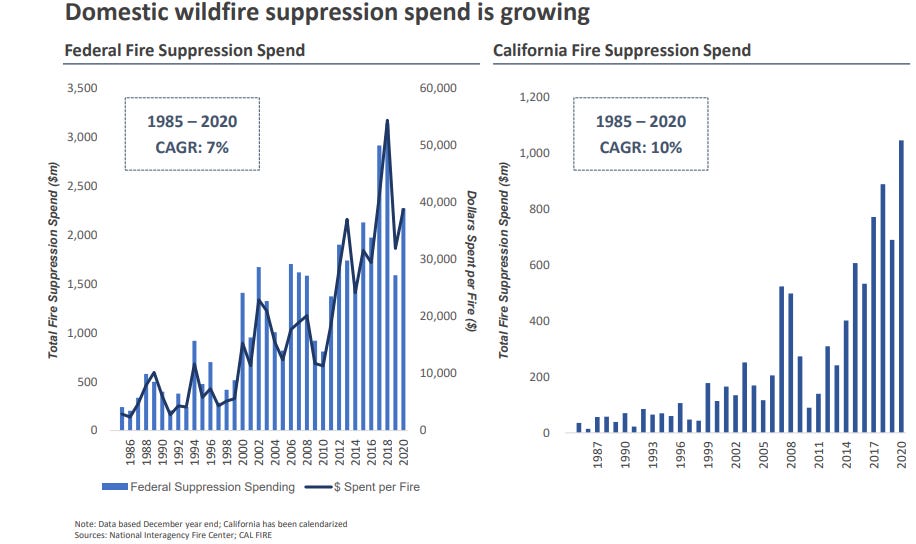 Domestic wildfire suppression spend is growing

Federal Fire Suppression Spend

1985 – 2020
CAGR: 7%

Total Fire Suppression Spend ($m)

3,500
3,000
2,500
2,000
1,500
1,000
500
0

60,000
50,000
40,000
30,000
20,000
10,000
0

Dollars Spent per Fire ($)

1986 1988 1990 1992 1994 1996 1998 2000 2002 2004 2006 2008 2010 2012 2014 2016 2018 2020

Federal Suppression Spending
$ Spent per Fire

California Fire Suppression Spend

1985 – 2020
CAGR: 10%

Total Fire Suppression Spend ($m)

1,200
1,000
800
600
400
200
0

1987 1990 1993 1996 1999 2002 2005 2008 2011 2014 2017 2020

Note: Data based December year end; California has been calendarized
Sources: National Interagency Fire Center; CAL FIRE